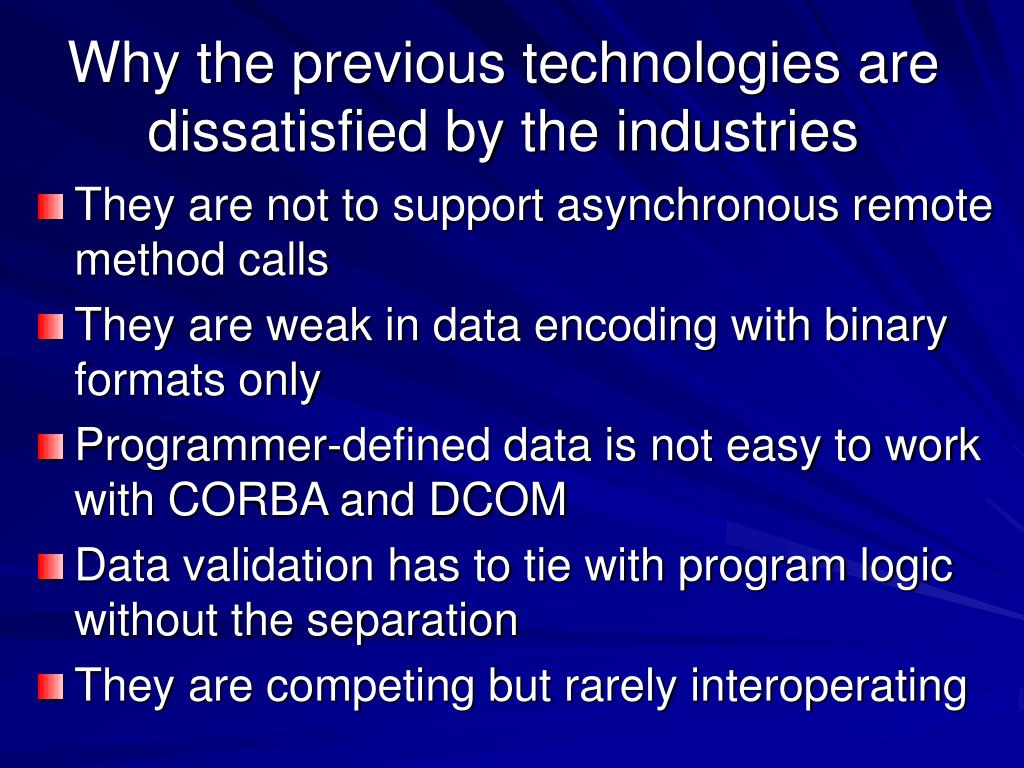 Why the previous technologies are dissatisfied by the industries

They are not to support asynchronous remote method calls

They are weak in data encoding with binary formats only

Programmer-defined data is not easy to work with CORBA and DCOM

Data validation has to tie with program logic without the separation

They are competing but rarely interoperating